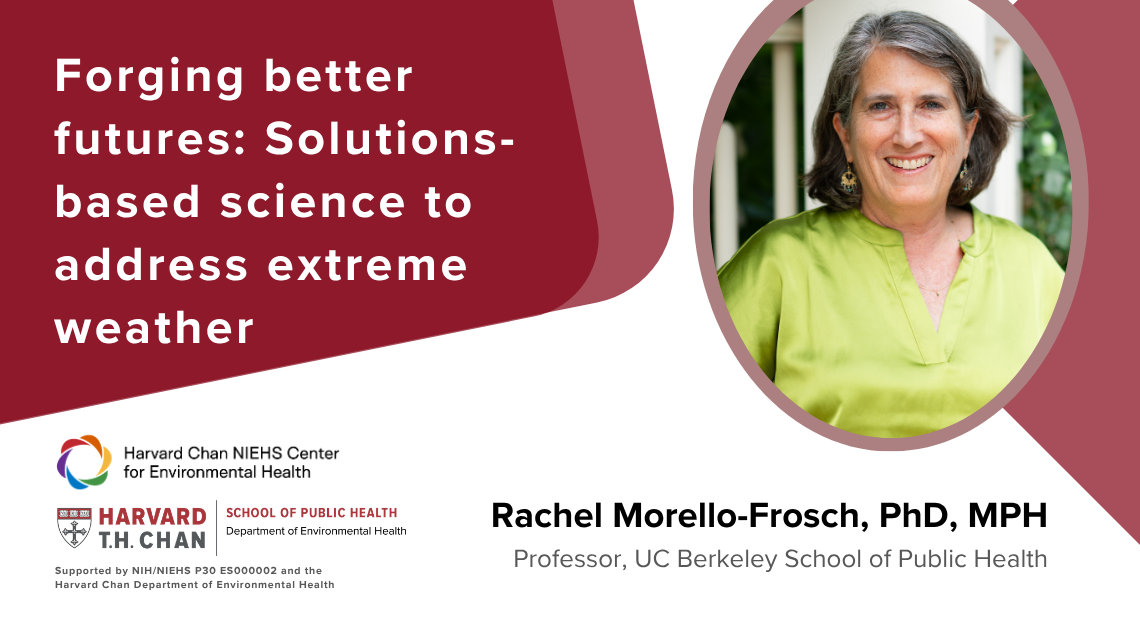 Forging better futures: Solutions-based science to address extreme weather

Harvard Chan NIEHS Center for Environmental Health

HARVARD T.H. CHAN

SCHOOL OF PUBLIC HEALTH
Department of Environmental Health

Supported by NIH/NIEHS P30 ES000002 and the Harvard Chan Department of Environmental Health

Rachel Morello-Frosch, PhD, MPH

Professor, UC Berkeley School of Public Health